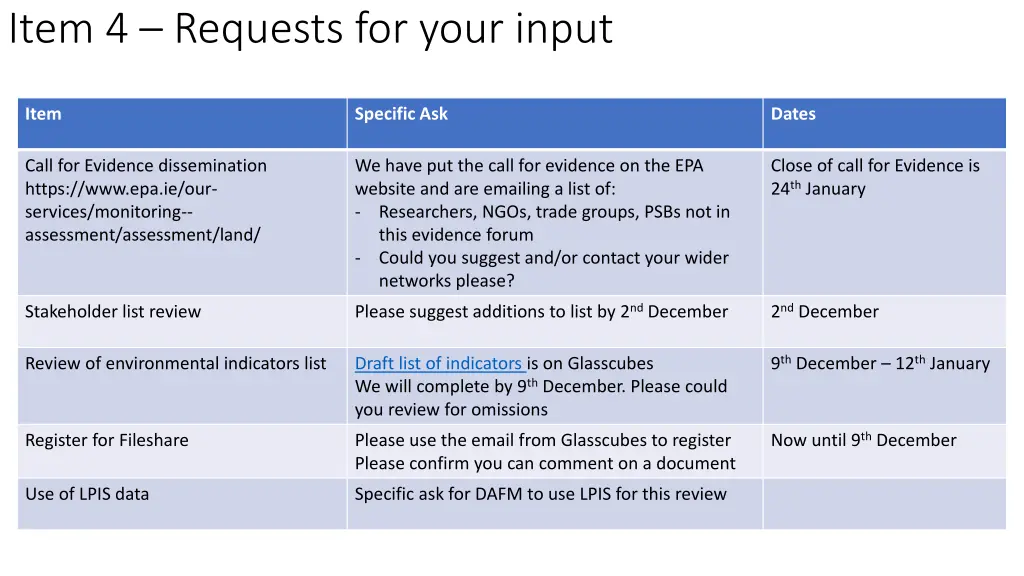 Item 4 – Requests for your input

| Item | Specific Ask | Dates |
|---|---|---|
| Call for Evidence dissemination https://www.epa.ie/our-services/monitoring--assessment/assessment/land/ | We have put the call for evidence on the EPA website and are emailing a list of: - Researchers, NGOs, trade groups, PSBs not in this evidence forum - Could you suggest and/or contact your wider networks please? | Close of call for Evidence is 24$^{th}$ January |
| Stakeholder list review | Please suggest additions to list by 2$^{nd}$ December | 2$^{nd}$ December |
| Review of environmental indicators list | Draft list of indicators is on Glasscubes We will complete by 9$^{th}$ December. Please could you review for omissions | 9$^{th}$ December – 12$^{th}$ January |
| Register for Fileshare | Please use the email from Glasscubes to register Please confirm you can comment on a document | Now until 9$^{th}$ December |
| Use of LPIS data | Specific ask for DAFM to use LPIS for this review | |